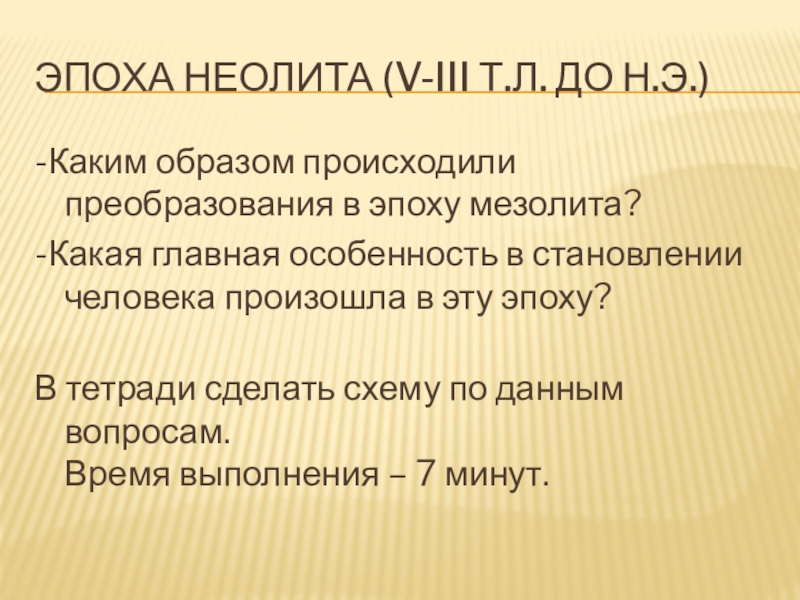 ЭПОХА НЕОЛИТА (V-III Т.Л. ДО Н.Э.)

-Каким образом происходили преобразования в эпоху мезолита?

-Какая главная особенность в становлении человека произошла в эту эпоху?

В тетради сделать схему по данным вопросам.
Время выполнения – 7 минут.